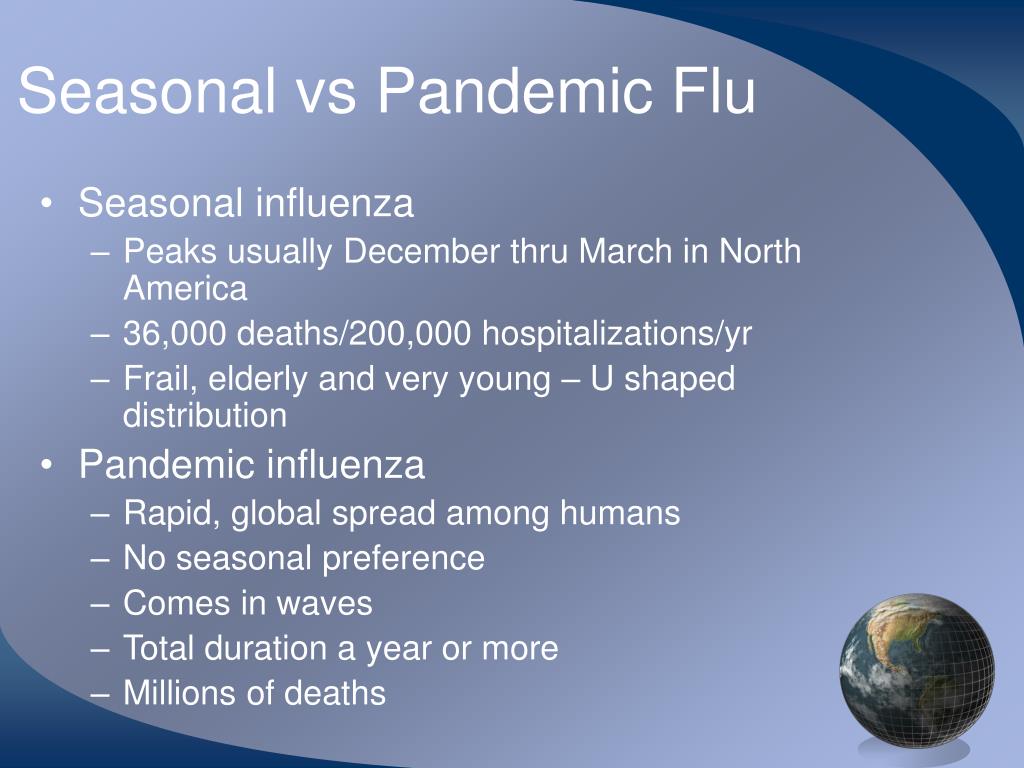 Seasonal vs Pandemic Flu

• Seasonal influenza
– Peaks usually December thru March in North America
– 36,000 deaths/200,000 hospitalizations/yr
– Frail, elderly and very young – U shaped distribution
• Pandemic influenza
– Rapid, global spread among humans
– No seasonal preference
– Comes in waves
– Total duration a year or more
– Millions of deaths